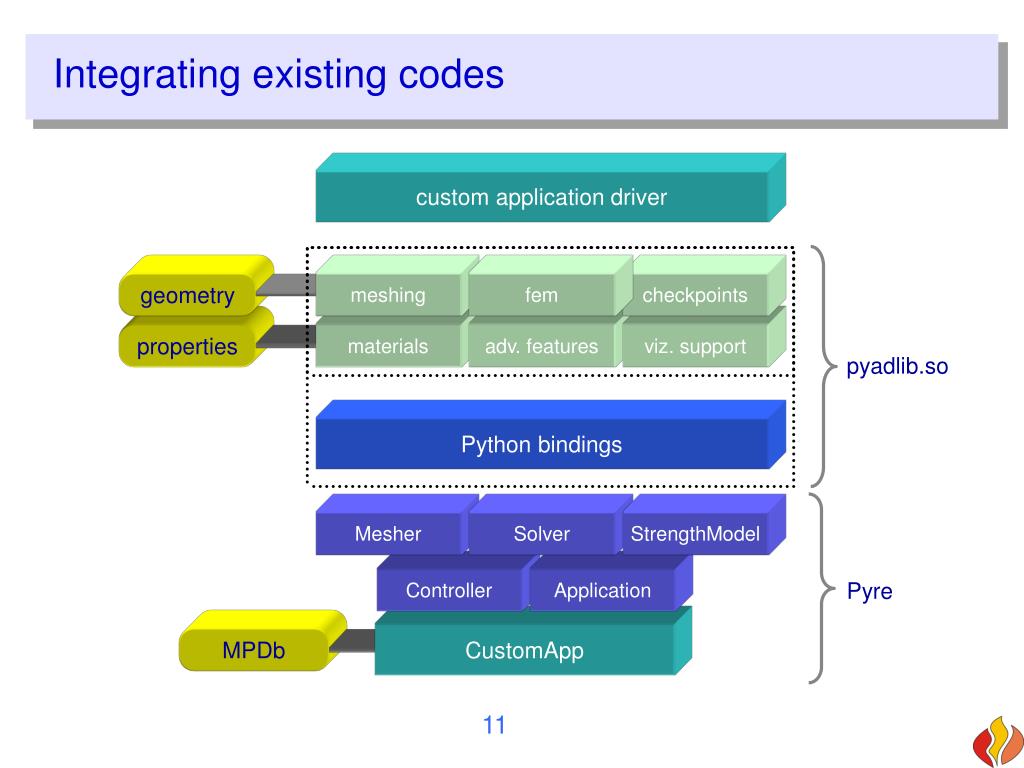 Integrating existing codes

custom application driver

geometry

properties

meshing

fem

checkpoints

materials

adv. features

viz. support

pyadlib.so

Python bindings

Mesher

Solver

StrengthModel

Controller

Application

Pyre

MPDb

CustomApp

11